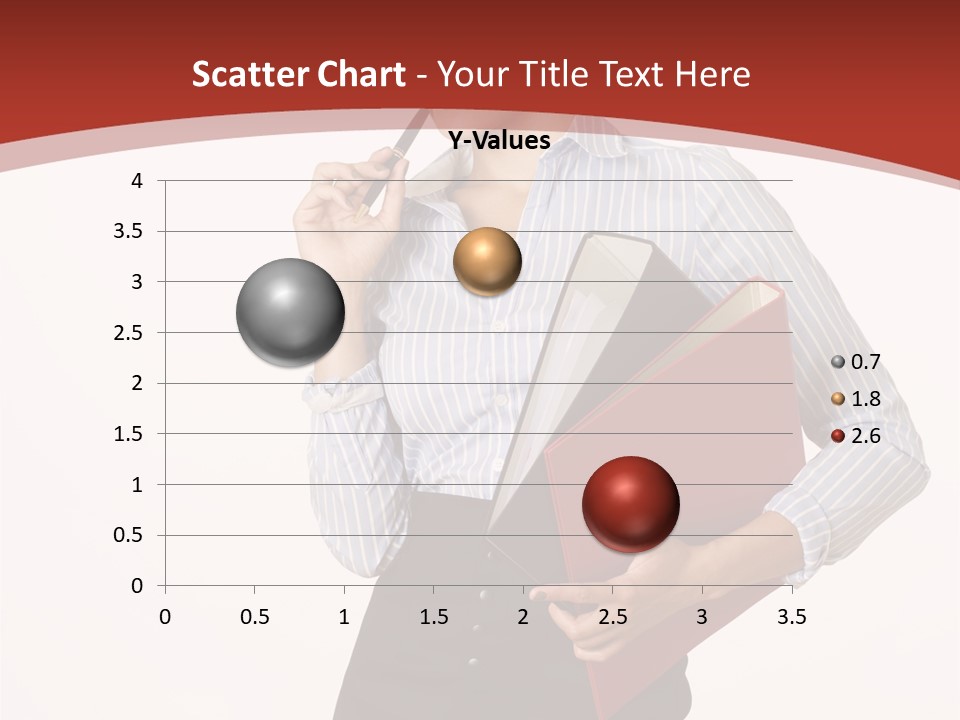 Scatter Chart - Your Title Text Here

Y-Values

4
3.5
3
2.5
2
1.5
1
0.5
0

0 0.5 1 1.5 2 2.5 3 3.5

0.7
1.8
2.6